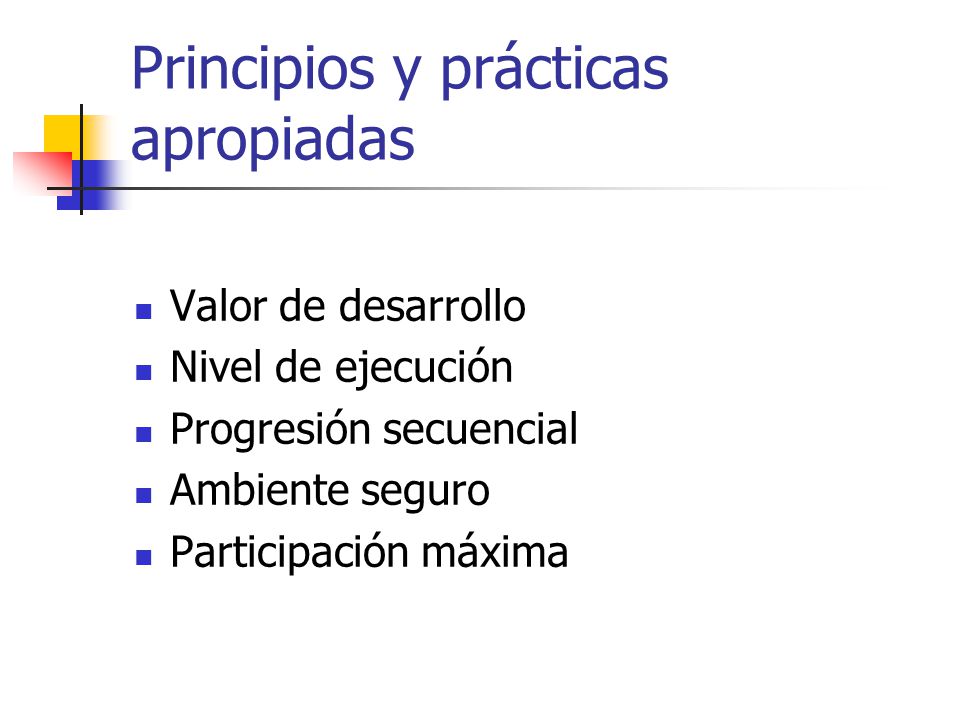 Principios y prácticas apropiadas

- Valor de desarrollo
- Nivel de ejecución
- Progresión secuencial
- Ambiente seguro
- Participación máxima